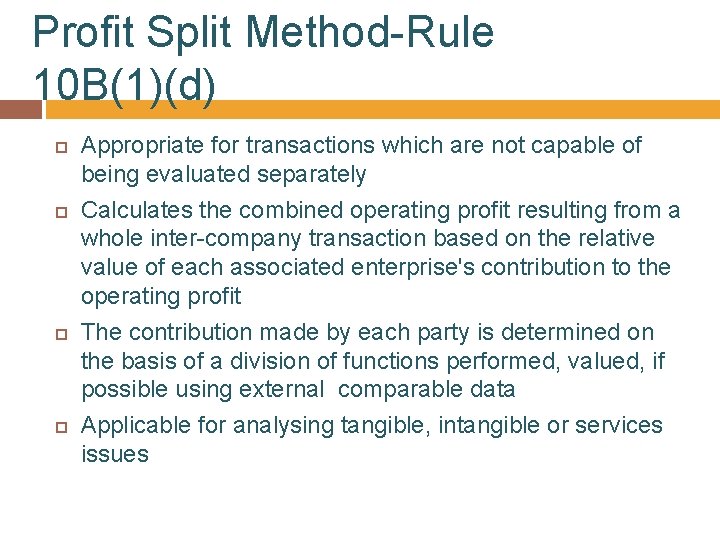 Profit Split Method-Rule 10B(1)(d)

Appropriate for transactions which are not capable of being evaluated separately

Calculates the combined operating profit resulting from a whole inter-company transaction based on the relative value of each associated enterprise's contribution to the operating profit

The contribution made by each party is determined on the basis of a division of functions performed, valued, if possible using external comparable data

Applicable for analysing tangible, intangible or services issues